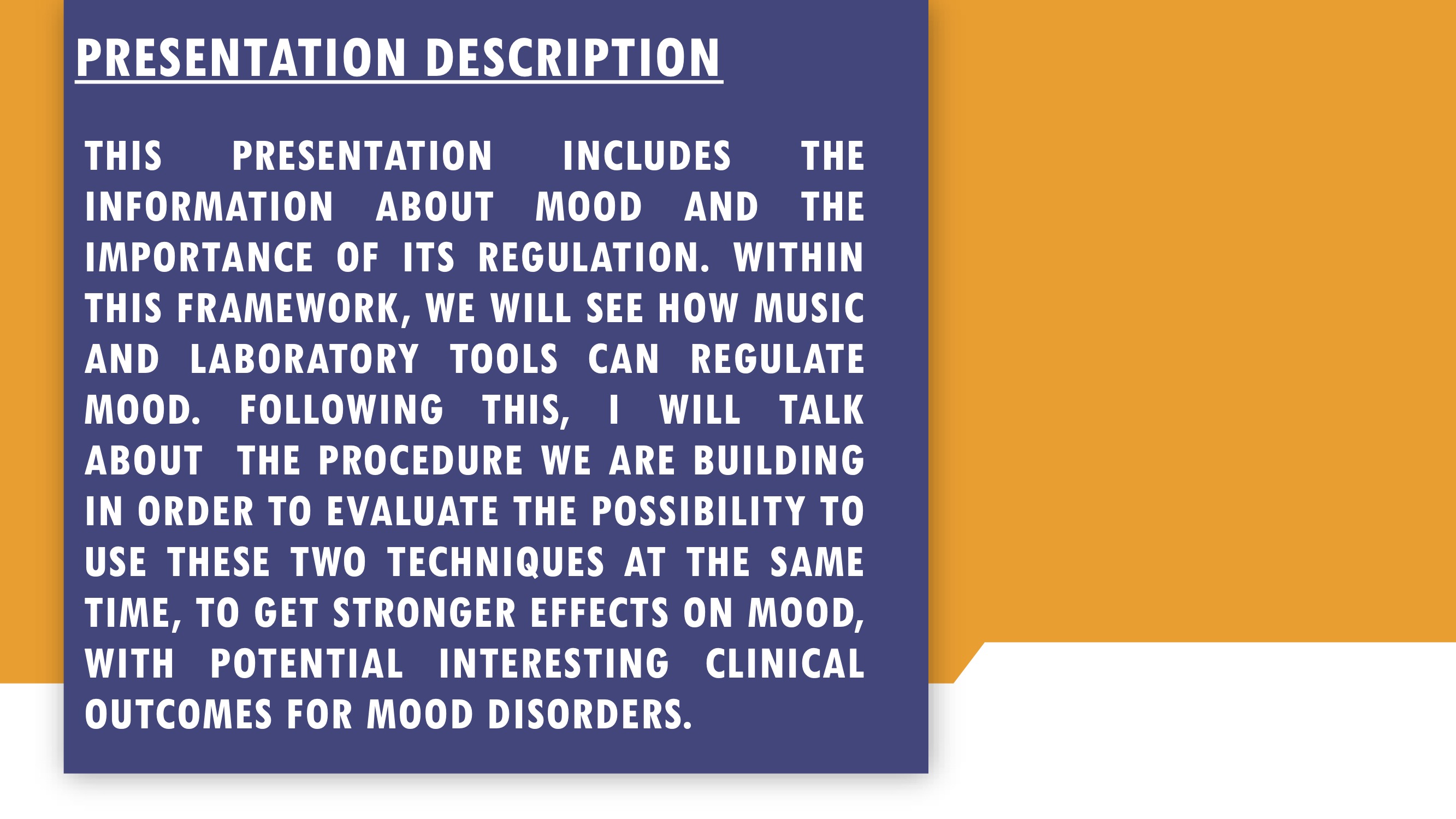 PRESENTATION DESCRIPTION

THIS PRESENTATION INCLUDES THE INFORMATION ABOUT MOOD AND THE IMPORTANCE OF ITS REGULATION. WITHIN THIS FRAMEWORK, WE WILL SEE HOW MUSIC AND LABORATORY TOOLS CAN REGULATE MOOD. FOLLOWING THIS, I WILL TALK ABOUT THE PROCEDURE WE ARE BUILDING IN ORDER TO EVALUATE THE POSSIBILITY TO USE THESE TWO TECHNIQUES AT THE SAME TIME, TO GET STRONGER EFFECTS ON MOOD, WITH POTENTIAL INTERESTING CLINICAL OUTCOMES FOR MOOD DISORDERS.